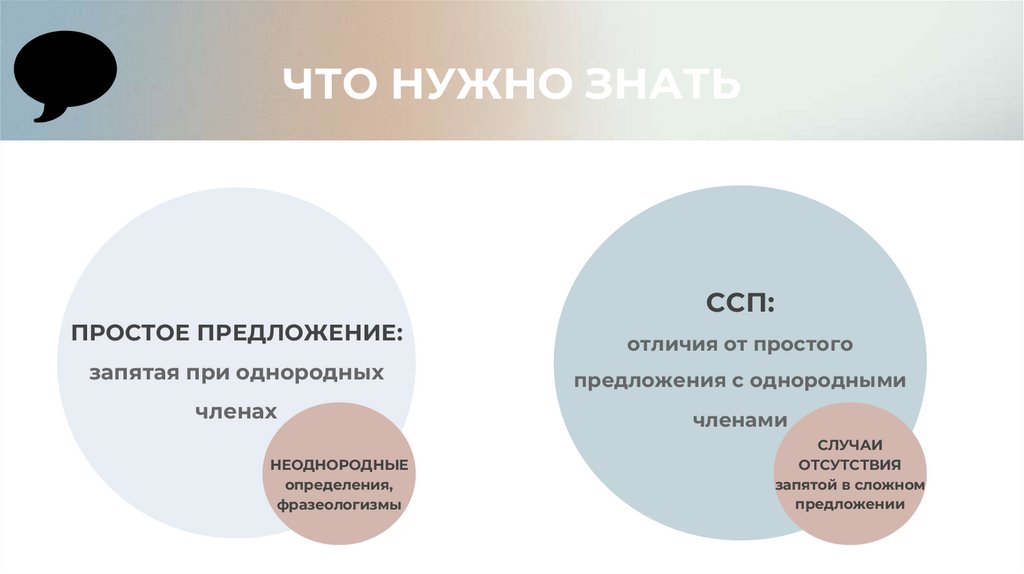 ЧТО НУЖНО ЗНАТЬ

ПРОСТОЕ ПРЕДЛОЖЕНИЕ:
запятая при однородных членах

НЕОДНОРОДНЫЕ
определения, фразеологизмы

ССП:
отличия от простого предложения с однородными членами

СЛУЧАИ ОТСУТСТВИЯ
запятой в сложном предложении